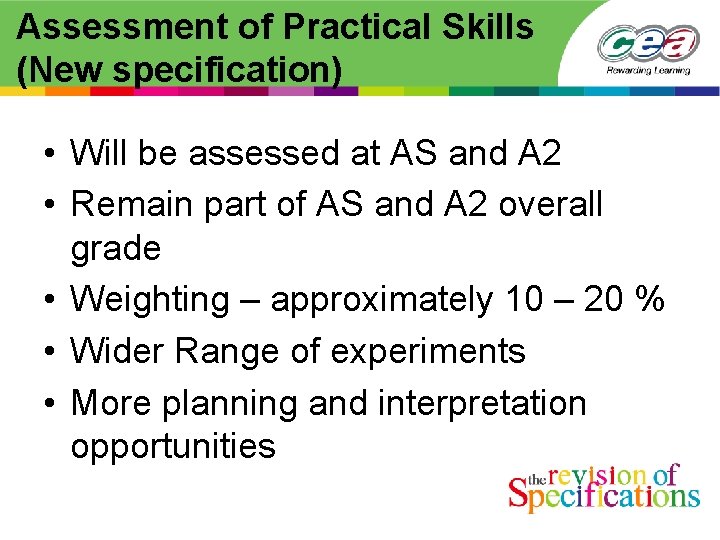 Assessment of Practical Skills (New specification)

cea
Rewarding Learning

• Will be assessed at AS and A2
• Remain part of AS and A2 overall grade
• Weighting – approximately 10 – 20 %
• Wider Range of experiments
• More planning and interpretation opportunities

the revision of Specifications